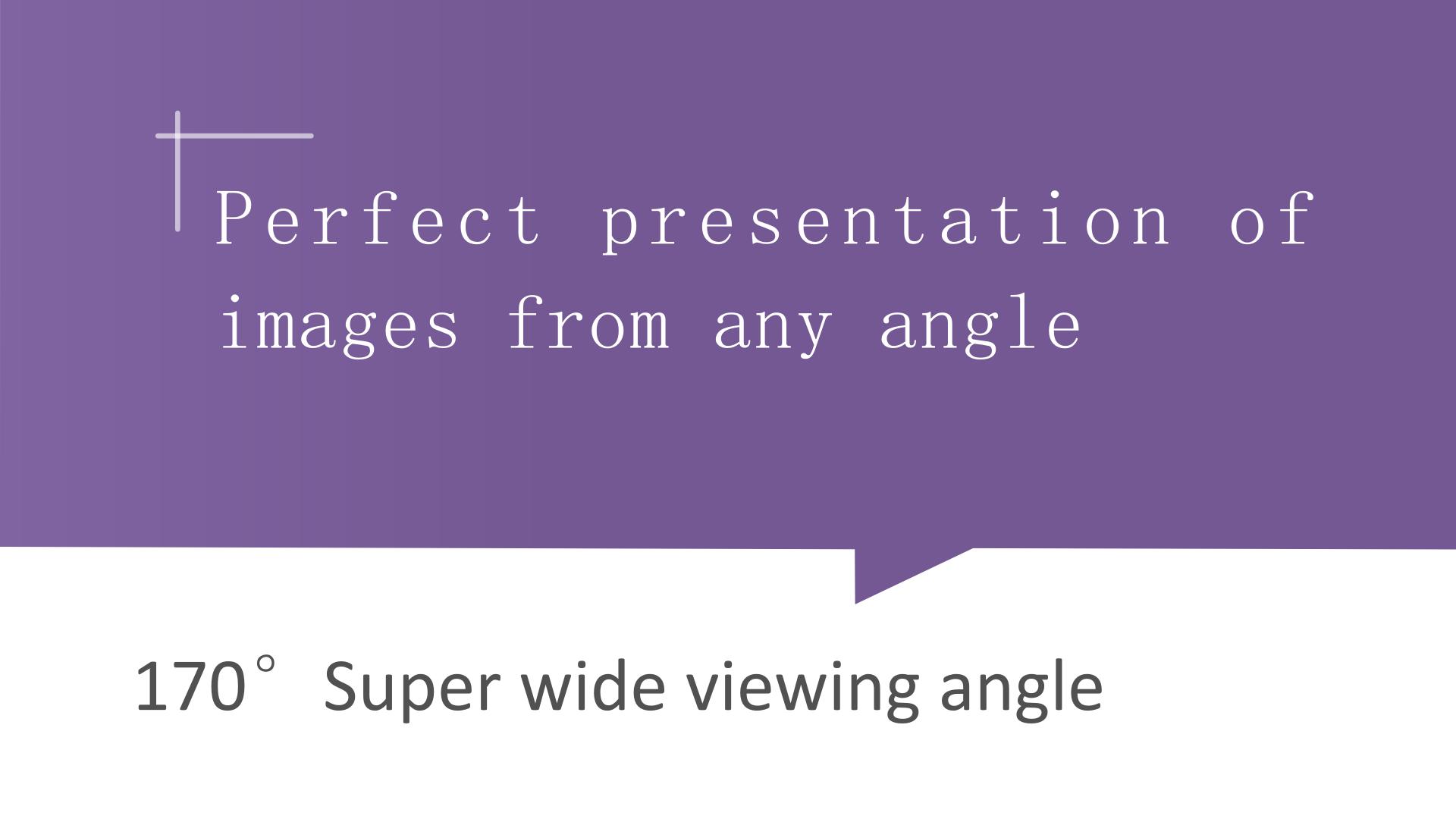 Perfect presentation of images from any angle

170° Super wide viewing angle